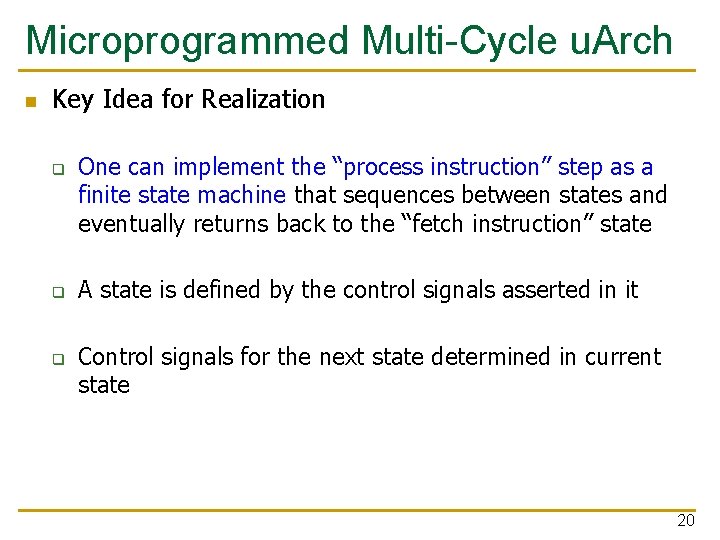 Microprogrammed Multi-Cycle uArch

Key Idea for Realization

One can implement the “process instruction” step as a finite state machine that sequences between states and eventually returns back to the “fetch instruction” state

A state is defined by the control signals asserted in it

Control signals for the next state determined in current state

20